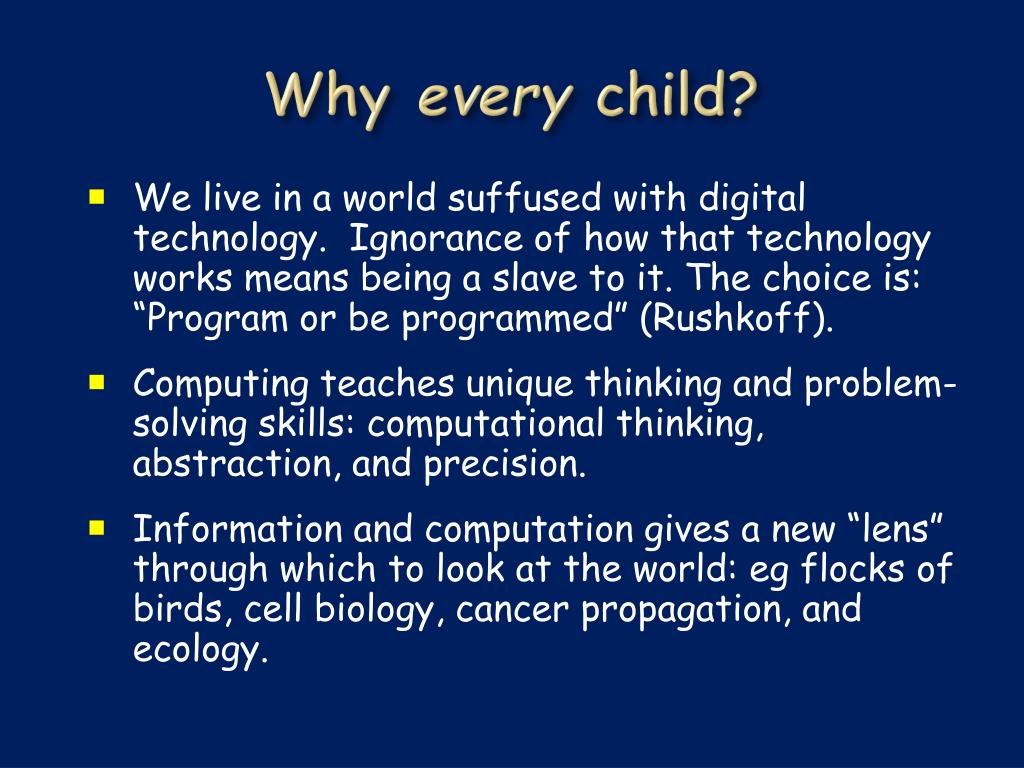 Why every child?

We live in a world suffused with digital technology. Ignorance of how that technology works means being a slave to it. The choice is: “Program or be programmed” (Rushkoff).

Computing teaches unique thinking and problem-solving skills: computational thinking, abstraction, and precision.

Information and computation gives a new “lens” through which to look at the world: eg flocks of birds, cell biology, cancer propagation, and ecology.